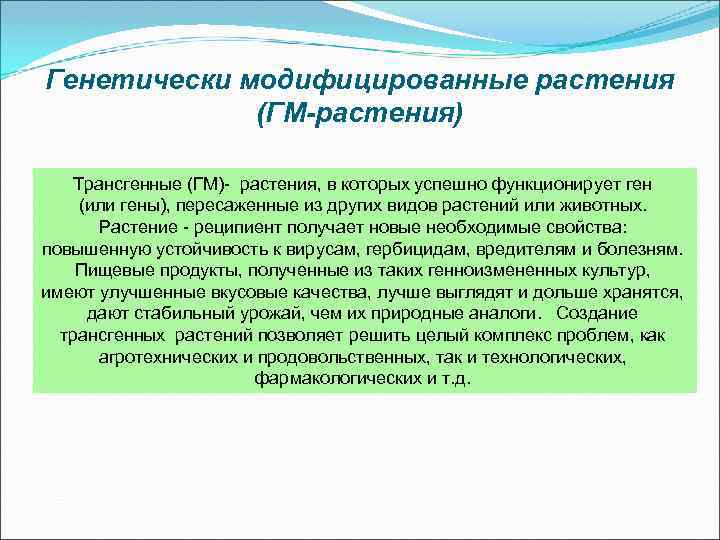 Генетически модифицированные растения (ГМ-растения)

Трансгенные (ГМ)- растения, в которых успешно функционирует ген (или гены), пересаженные из других видов растений или животных. Растение - реципиент получает новые необходимые свойства: повышенную устойчивость к вирусам, гербицидам, вредителям и болезням. Пищевые продукты, полученные из таких генноизмененных культур, имеют улучшенные вкусовые качества, лучше выглядят и дольше хранятся, дают стабильный урожай, чем их природные аналоги. Создание трансгенных растений позволяет решить целый комплекс проблем, как агротехнических и продовольственных, так и технологических, фармакологических и т.д.